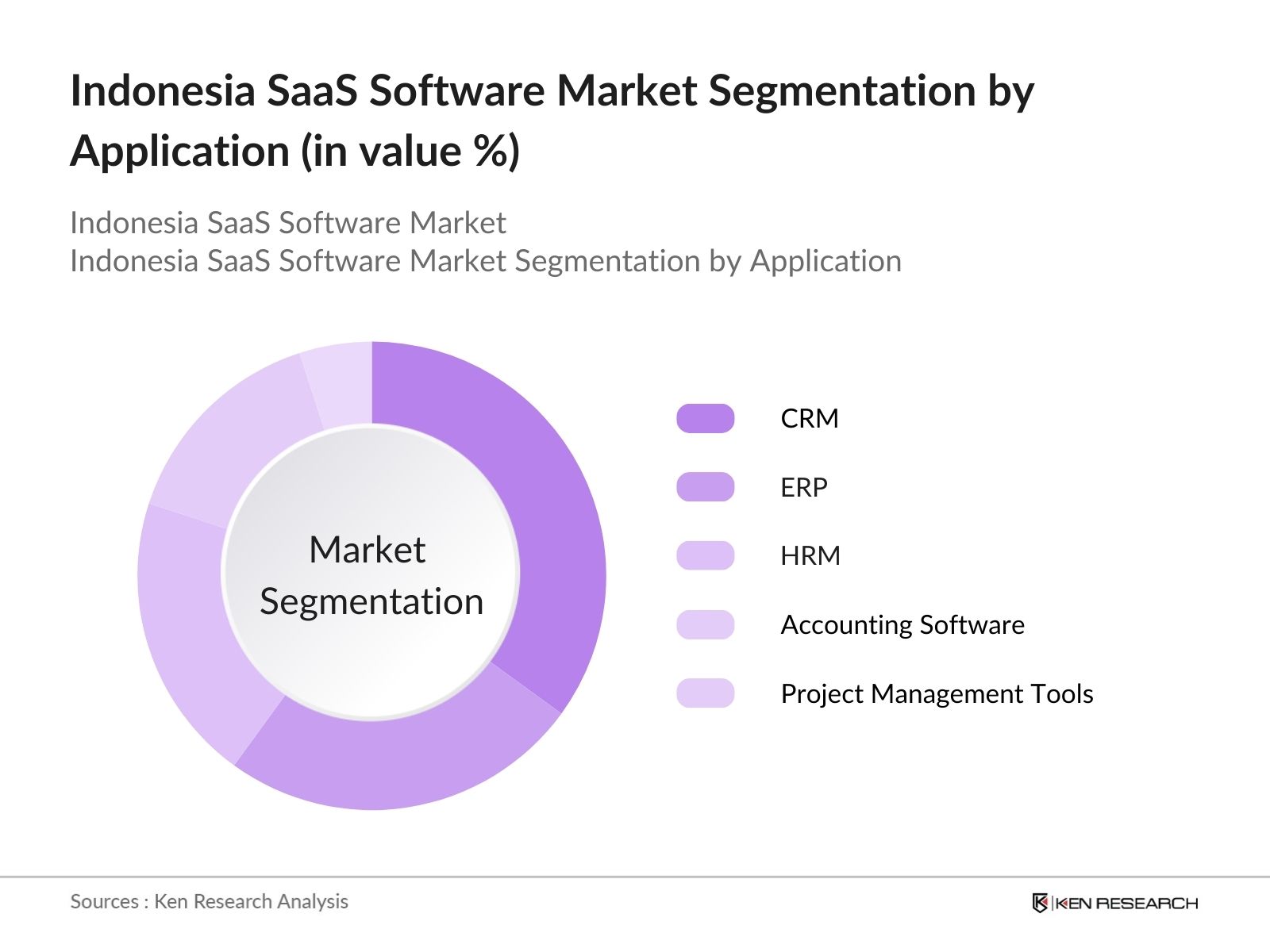 Indonesia SaaS Software Market Segmentation by Application (in value %)

Indonesia SaaS Software Market
Indonesia SaaS Software Market Segmentation by Application

Market Segmentation

CRM
ERP
HRM
Accounting Software
Project Management Tools

Sources : Ken Research Analysis

KEN RESEARCH